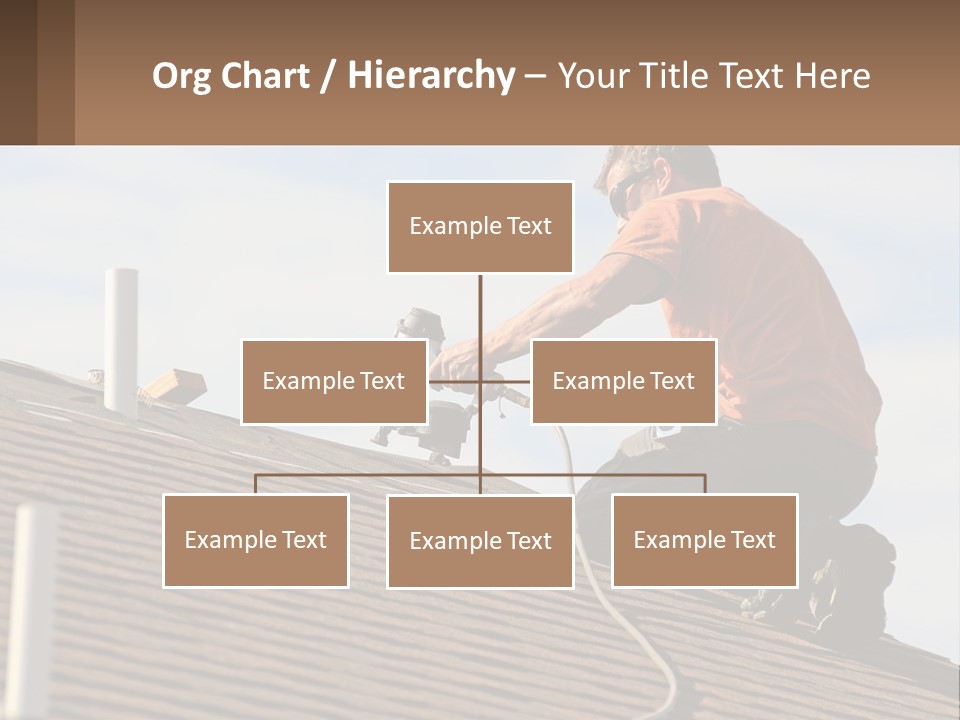 Org Chart / Hierarchy – Your Title Text Here

Example Text

Example Text

Example Text

Example Text

Example Text

Example Text